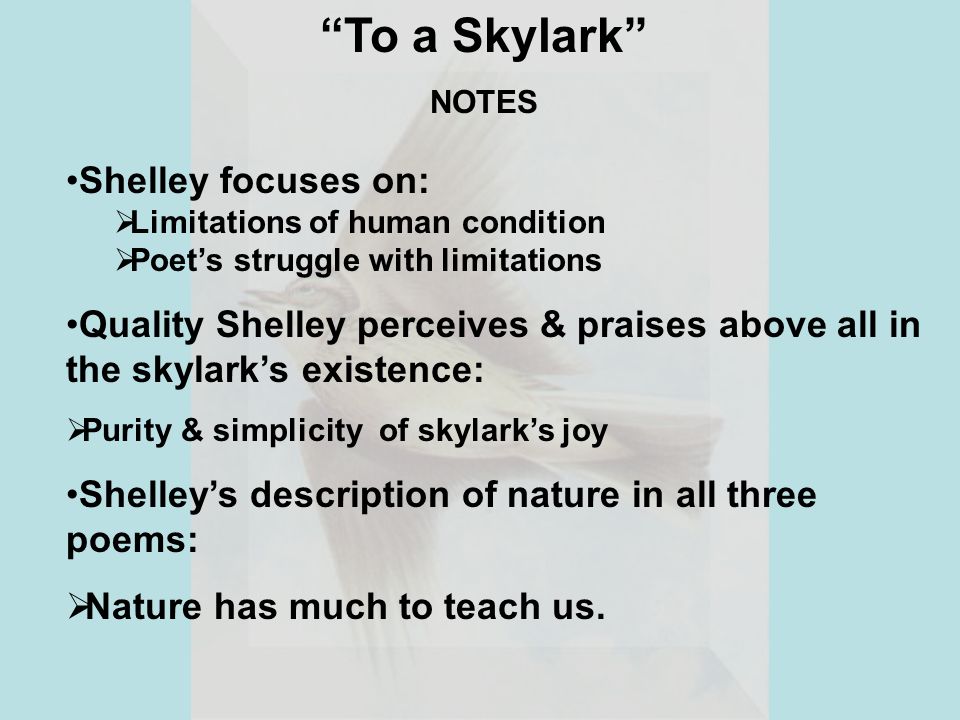 “To a Skylark”

NOTES

•Shelley focuses on:
➢Limitations of human condition
➢Poet’s struggle with limitations

•Quality Shelley perceives & praises above all in the skylark’s existence:

➢Purity & simplicity of skylark’s joy

•Shelley’s description of nature in all three poems:

➢Nature has much to teach us.